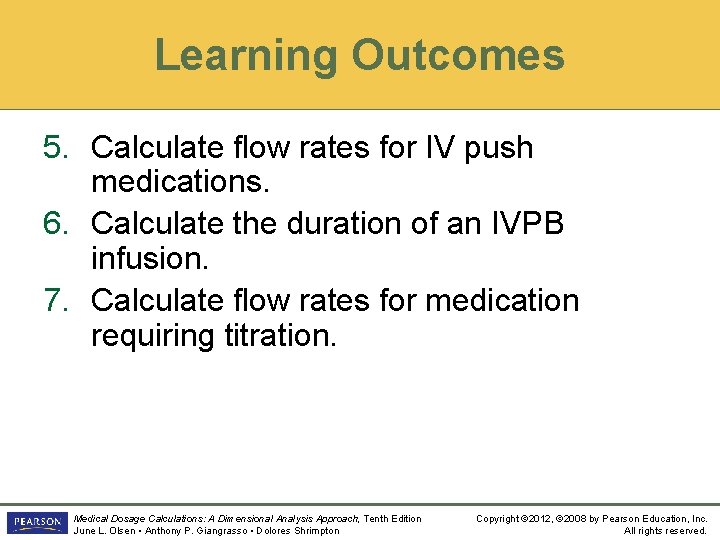 Learning Outcomes

5. Calculate flow rates for IV push medications.
6. Calculate the duration of an IVPB infusion.
7. Calculate flow rates for medication requiring titration.

PEARSON

Medical Dosage Calculations: A Dimensional Analysis Approach, Tenth Edition
June L. Olsen • Anthony P. Giangrasso • Dolores Shrimpton

Copyright ©2012, ©2008 by Pearson Education, Inc.
All rights reserved.